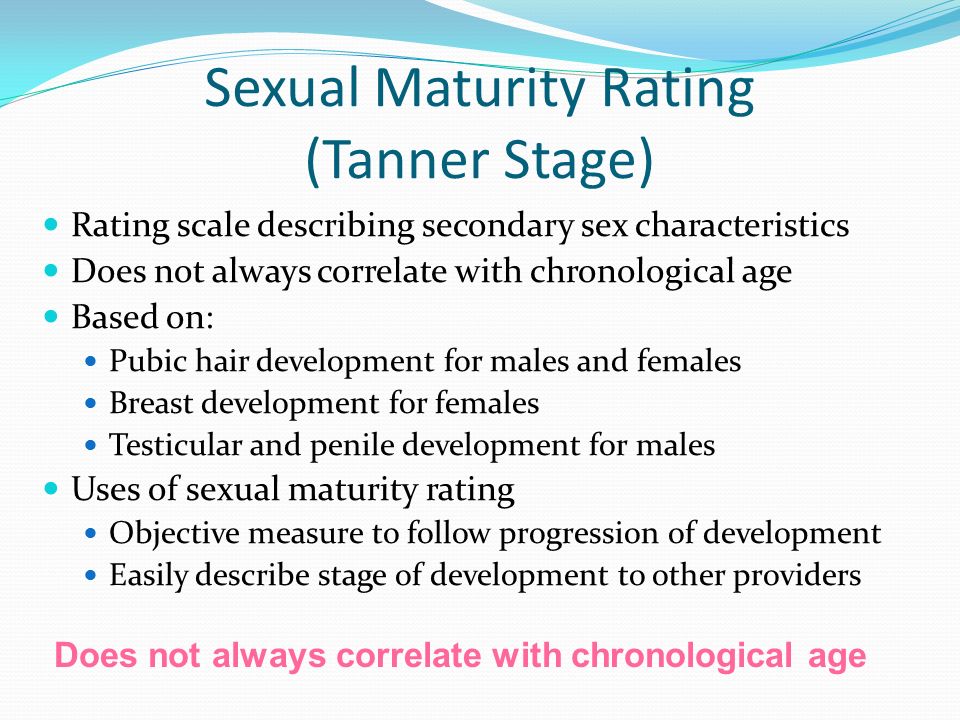 Sexual Maturity Rating
(Tanner Stage)

- Rating scale describing secondary sex characteristics
- Does not always correlate with chronological age
- Based on:
  - Pubic hair development for males and females
  - Breast development for females
  - Testicular and penile development for males
- Uses of sexual maturity rating
  - Objective measure to follow progression of development
  - Easily describe stage of development to other providers

Does not always correlate with chronological age